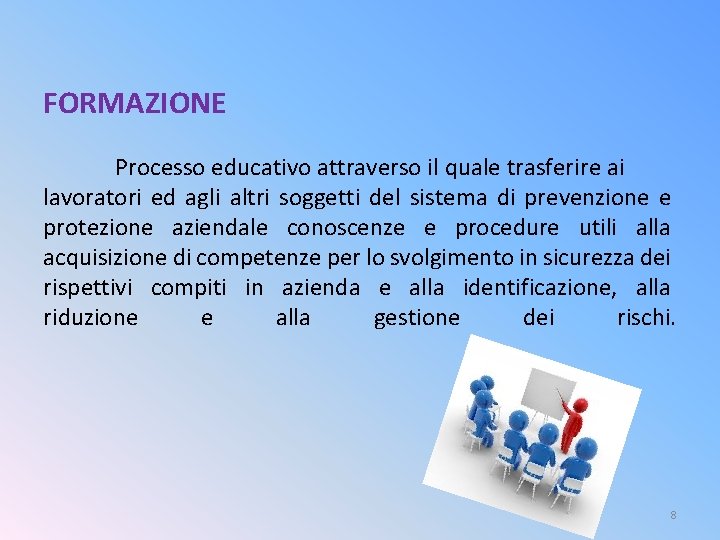 FORMAZIONE

Processo educativo attraverso il quale trasferire ai lavoratori ed agli altri soggetti del sistema di prevenzione e protezione aziendale conoscenze e procedure utili alla acquisizione di competenze per lo svolgimento in sicurezza dei rispettivi compiti in azienda e alla identificazione, alla riduzione e alla gestione dei rischi.

8